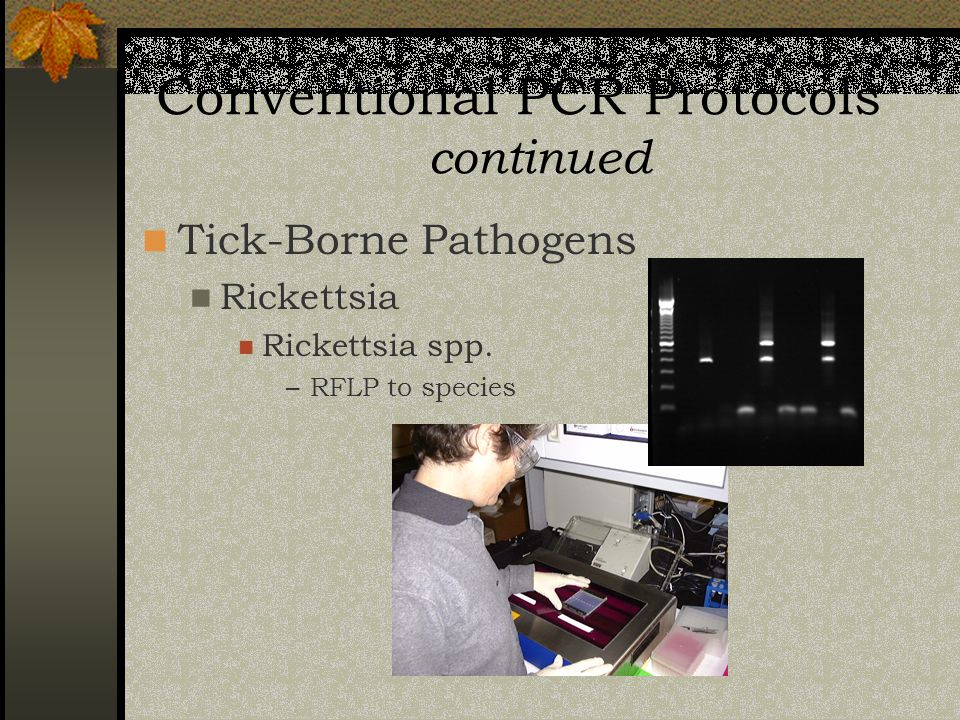 Conventional PCR Protocols
continued

Tick-Borne Pathogens

Rickettsia

Rickettsia spp.

– RFLP to species